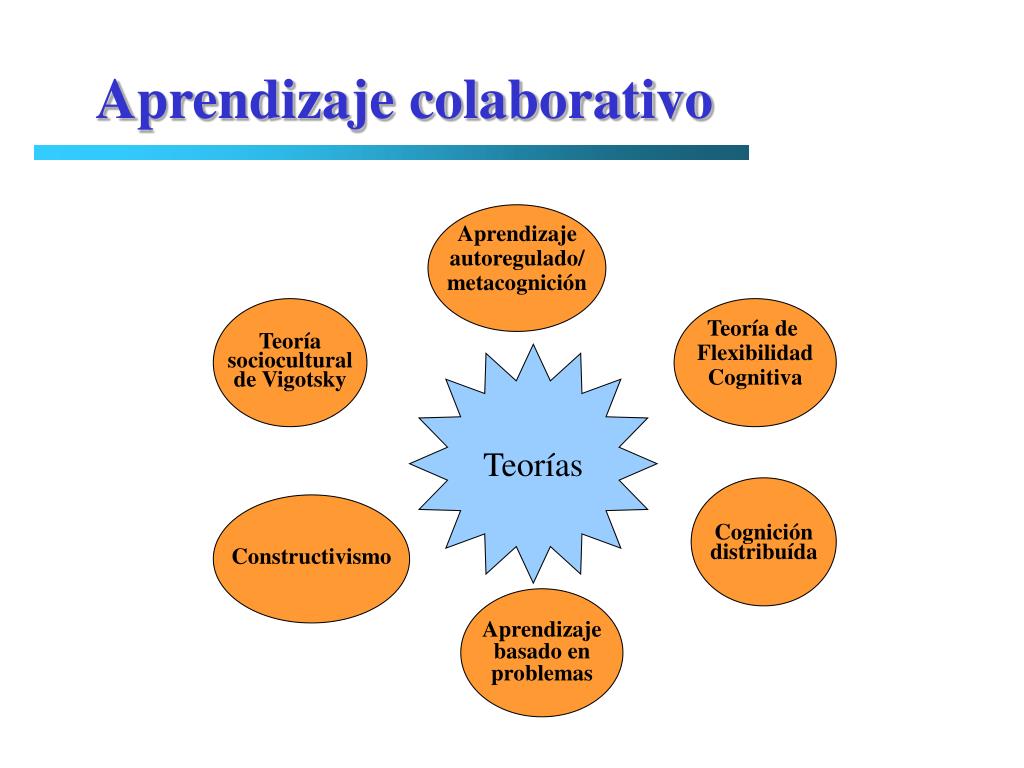 Aprendizaje colaborativo

Aprendizaje autoregulado/ metacognición

Teoría sociocultural de Vigotsky

Teoría de Flexibilidad Cognitiva

Teorías

Constructivismo

Cognición distribuída

Aprendizaje basado en problemas